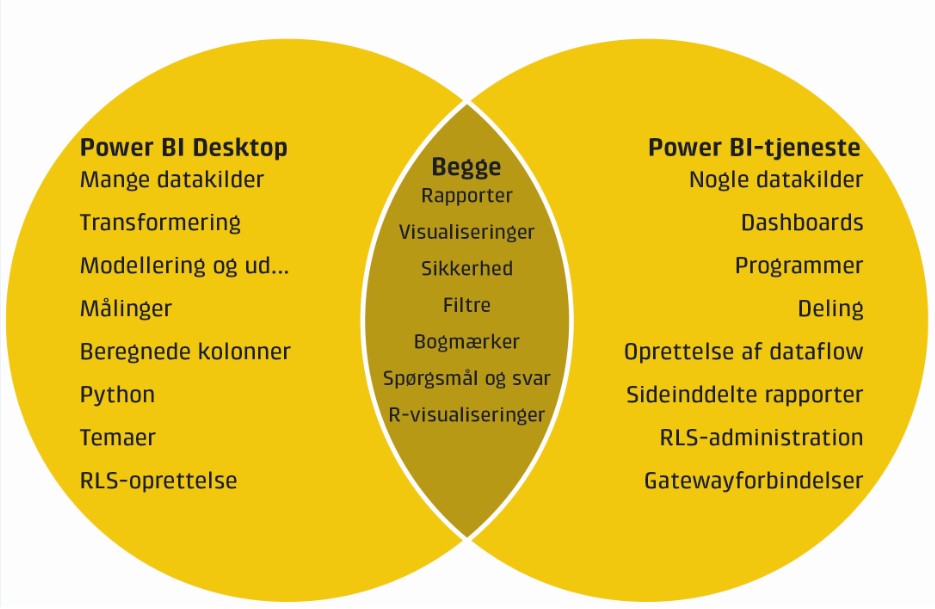 Power BI Desktop
Mange datakilder
Transformering
Modellering og ud...
Målinger
Beregnede kolonner
Python
Temaer
RLS-oprettelse

Begge
Rapporter
Visualiseringer
Sikkerhed
Filtre
Bogmærker
Spørgsmål og svar
R-visualiseringer

Power BI-tjeneste
Nogle datakilder
Dashboards
Programmer
Deling
Oprettelse af dataflow
Sideinddelte rapporter
RLS-administration
Gatewayforbindelser